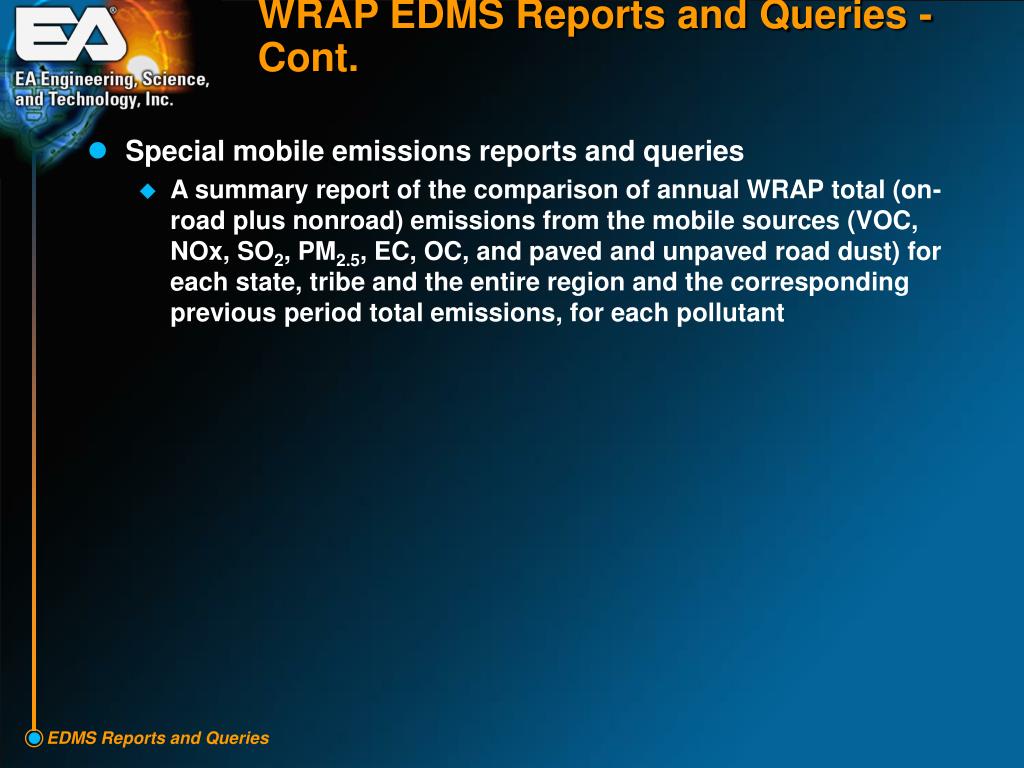 EA

EA Engineering, Science, and Technology, Inc.

WRAP EDMS Reports and Queries - Cont.

Special mobile emissions reports and queries

A summary report of the comparison of annual WRAP total (on-road plus nonroad) emissions from the mobile sources (VOC, NOx, $SO_2$, $PM_{2.5}$, EC, OC, and paved and unpaved road dust) for each state, tribe and the entire region and the corresponding previous period total emissions, for each pollutant

EDMS Reports and Queries